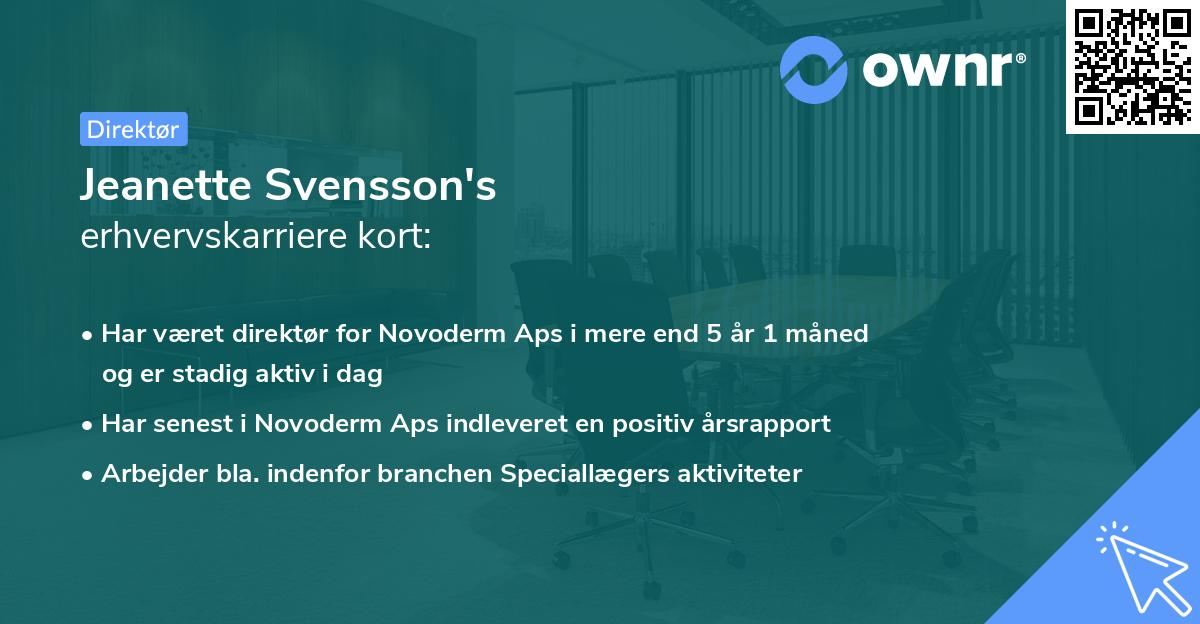 ownr®

Direktør

Jeanette Svensson's
erhvervskarriere kort:

• Har været direktør for Novoderm Aps i mere end 5 år 1 måned og er stadig aktiv i dag

• Har senest i Novoderm Aps indleveret en positiv årsrapport

• Arbejder bla. indenfor branchen Speciallægers aktiviteter